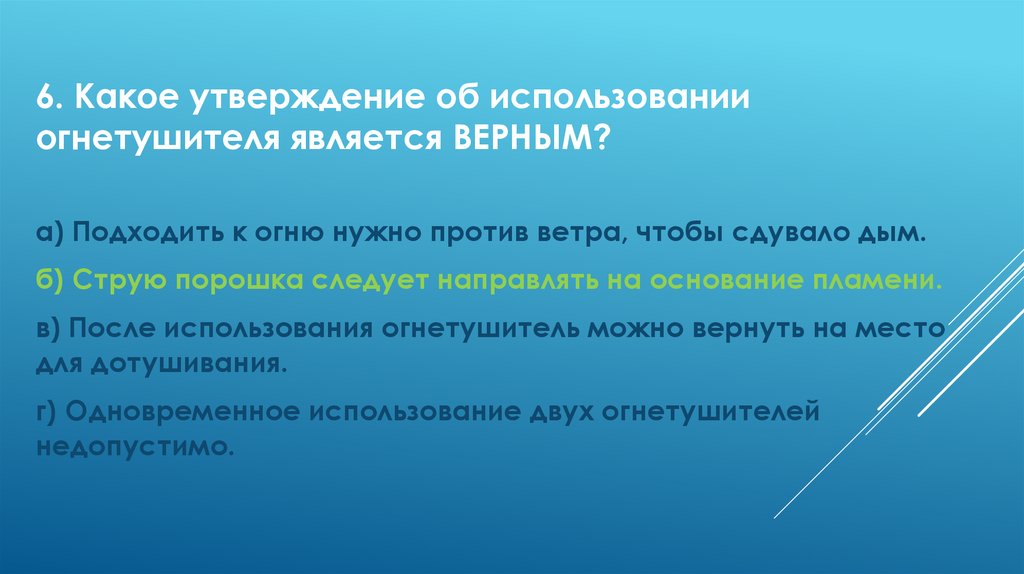 6. Какое утверждение об использовании огнетушителя является ВЕРНЫМ?

а) Подходить к огню нужно против ветра, чтобы сдувало дым.

б) Струю порошка следует направлять на основание пламени.

в) После использования огнетушитель можно вернуть на место для дотушивания.

г) Одновременное использование двух огнетушителей недопустимо.